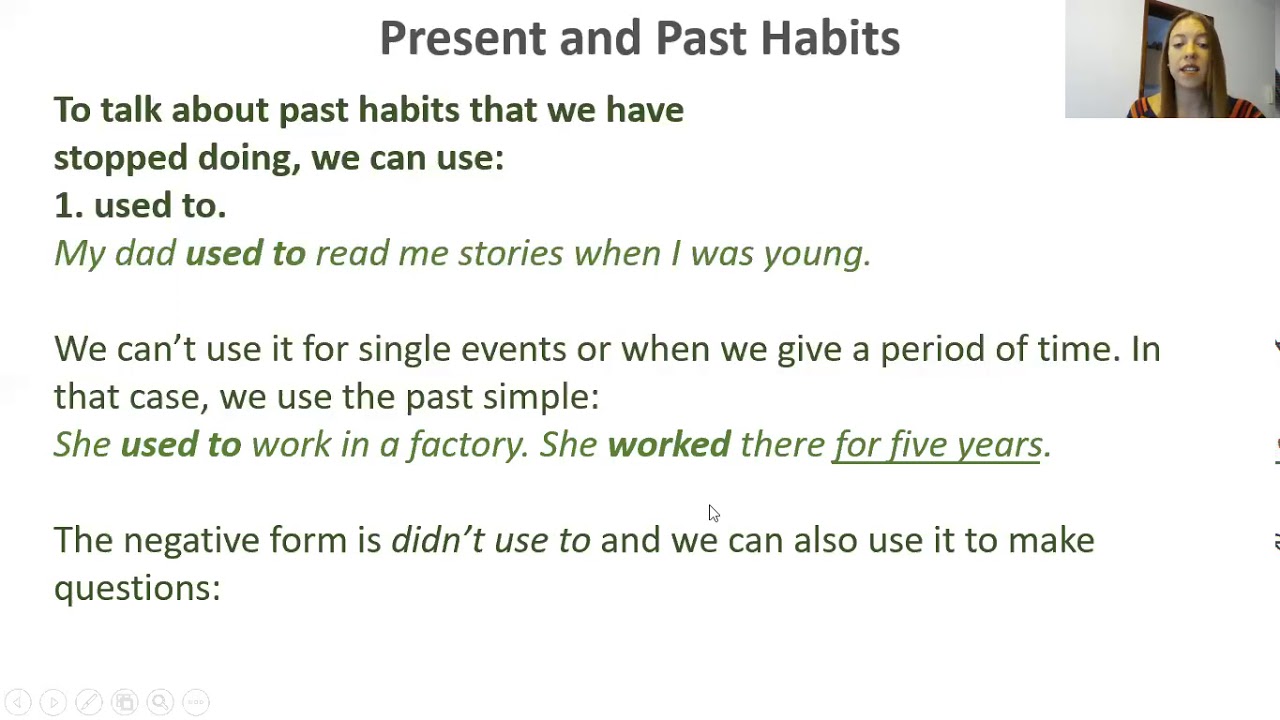 Present and Past Habits

To talk about past habits that we have stopped doing, we can use:
1. used to.
My dad used to read me stories when I was young.

We can't use it for single events or when we give a period of time. In that case, we use the past simple:
She used to work in a factory. She worked there for five years.

The negative form is didn't use to and we can also use it to make questions: